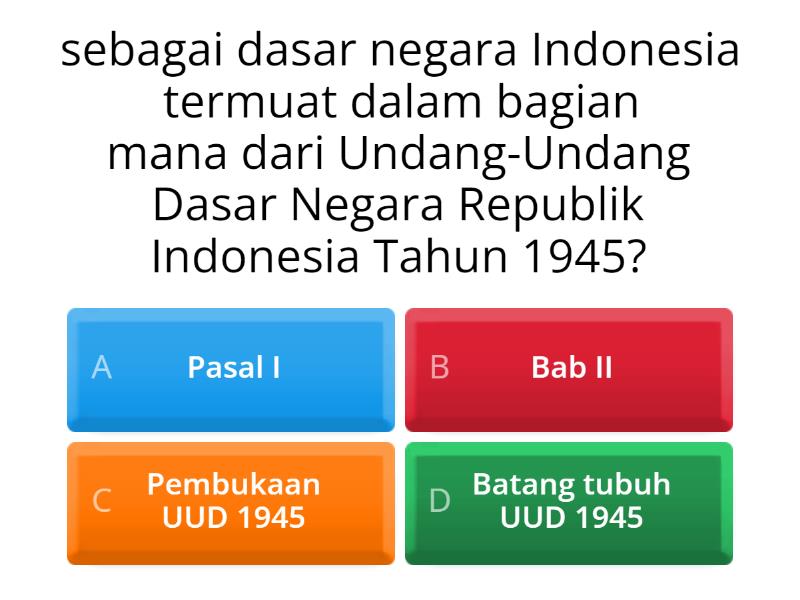 sebagai dasar negara Indonesia termuat dalam bagian mana dari Undang-Undang Dasar Negara Republik Indonesia Tahun 1945?

A Pasal I

B Bab II

C Pembukaan UUD 1945

D Batang tubuh UUD 1945